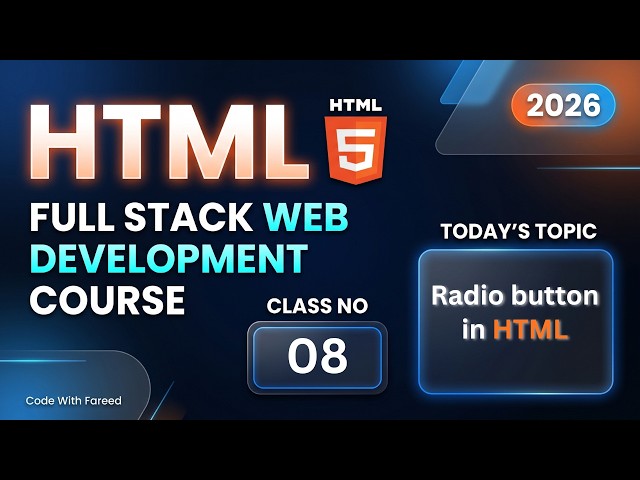 HTML

HTML 5

2026

FULL STACK WEB DEVELOPMENT COURSE

TODAY'S TOPIC

Radio button in HTML

CLASS NO

08

Code With Fareed